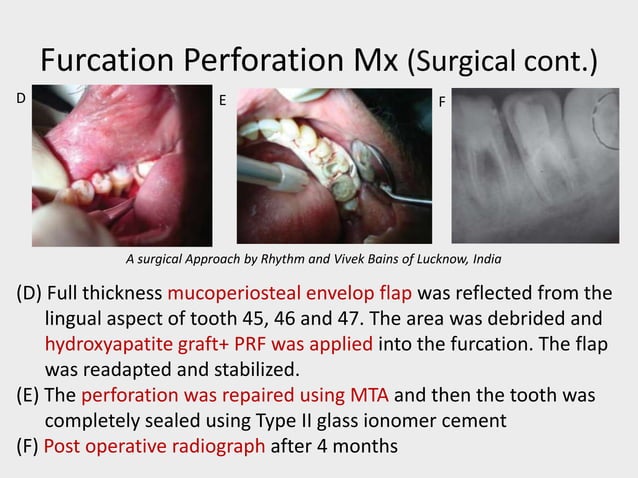 Furcation Perforation Mx (Surgical cont.)

D

E

F

A surgical Approach by Rhythm and Vivek Bains of Lucknow, India

(D) Full thickness mucoperiosteal envelop flap was reflected from the lingual aspect of tooth 45, 46 and 47. The area was debrided and hydroxyapatite graft+ PRF was applied into the furcation. The flap was readapted and stabilized.

(E) The perforation was repaired using MTA and then the tooth was completely sealed using Type II glass ionomer cement

(F) Post operative radiograph after 4 months